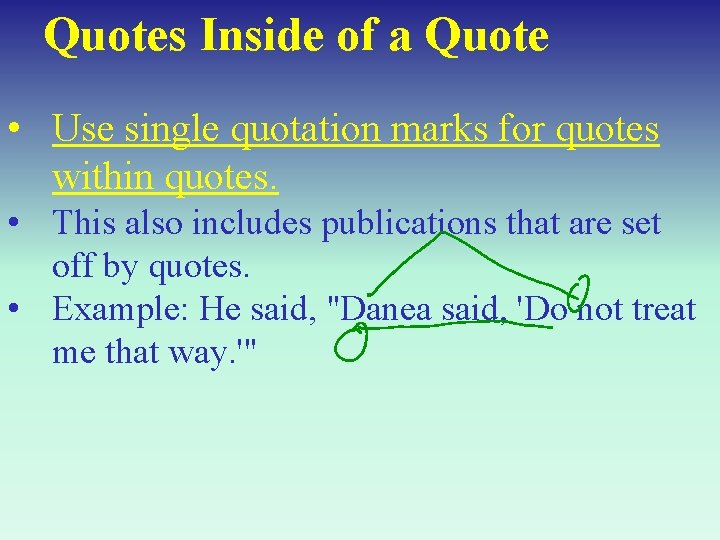 Quotes Inside of a Quote

• Use single quotation marks for quotes within quotes.

• This also includes publications that are set off by quotes.

• Example: He said, "Danea said, 'Do not treat me that way.'"